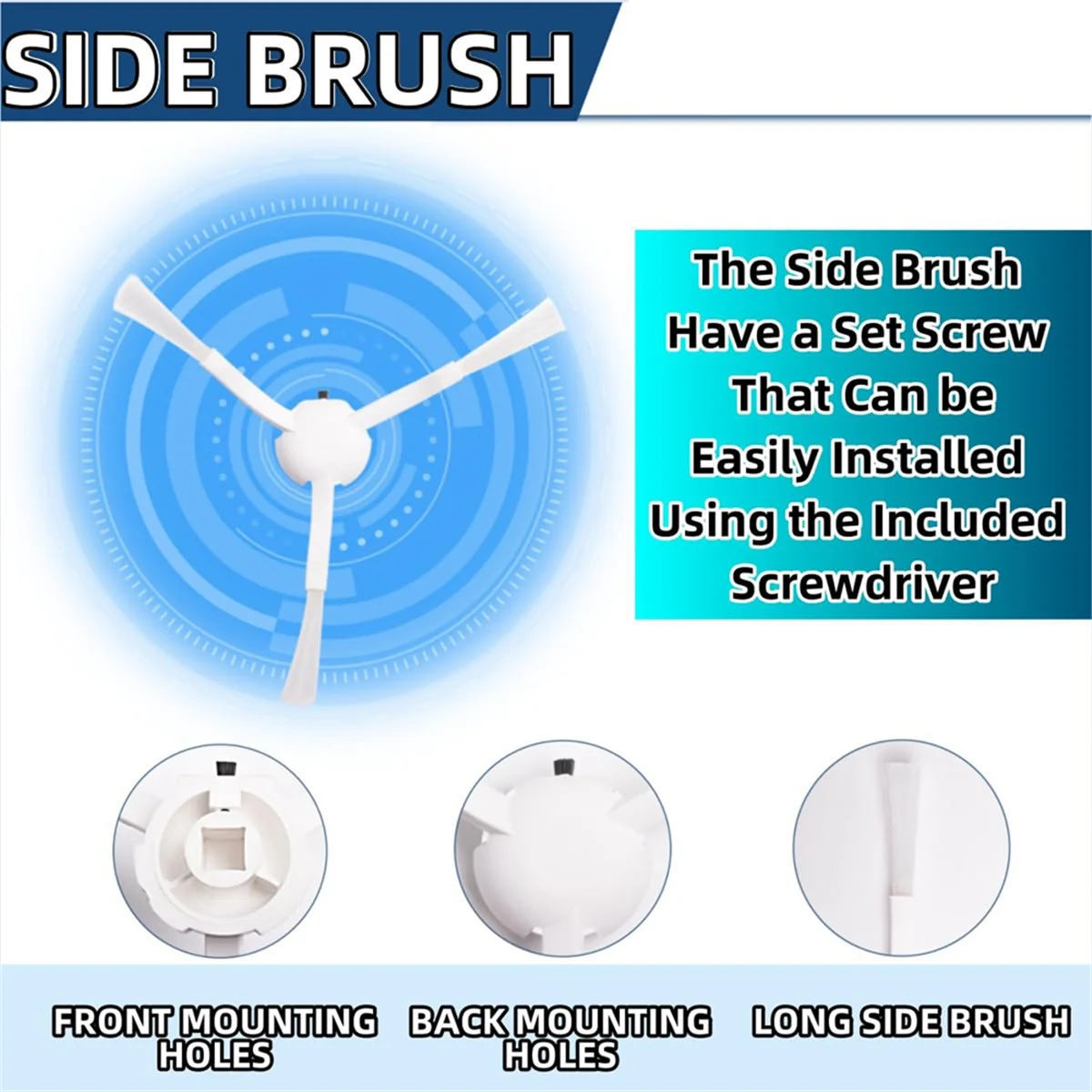 SIDE BRUSH

The Side Brush Have a Set Screw That Can be Easily Installed Using the Included Screwdriver

FRONT MOUNTING HOLES

BACK MOUNTING HOLES

LONG SIDE BRUSH